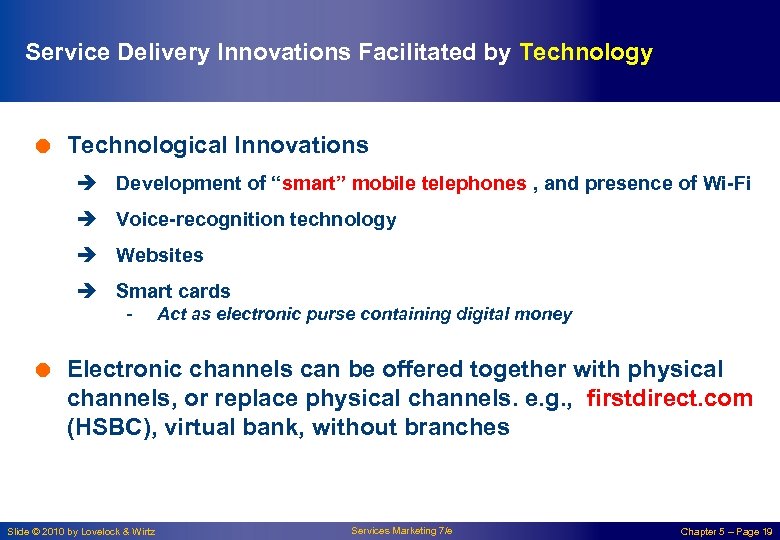 Service Delivery Innovations Facilitated by Technology

Technological Innovations

Development of “smart” mobile telephones , and presence of Wi-Fi

Voice-recognition technology

Websites

Smart cards

- Act as electronic purse containing digital money

Electronic channels can be offered together with physical channels, or replace physical channels. e.g., firstdirect.com (HSBC), virtual bank, without branches

Slide © 2010 by Lovelock & Wirtz

Services Marketing 7/e

Chapter 5 – Page 19